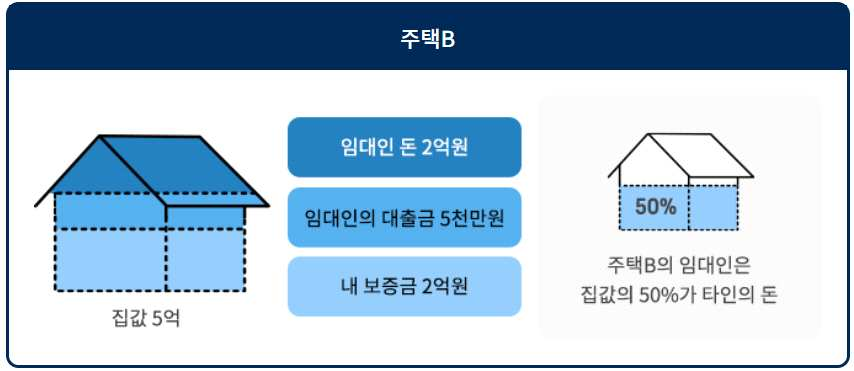 주택B

집값 5억

임대인 돈 2억원

임대인의 대출금 5천만원

내 보증금 2억원

50%

주택B의 임대인은 집값의 50%가 타인의 돈